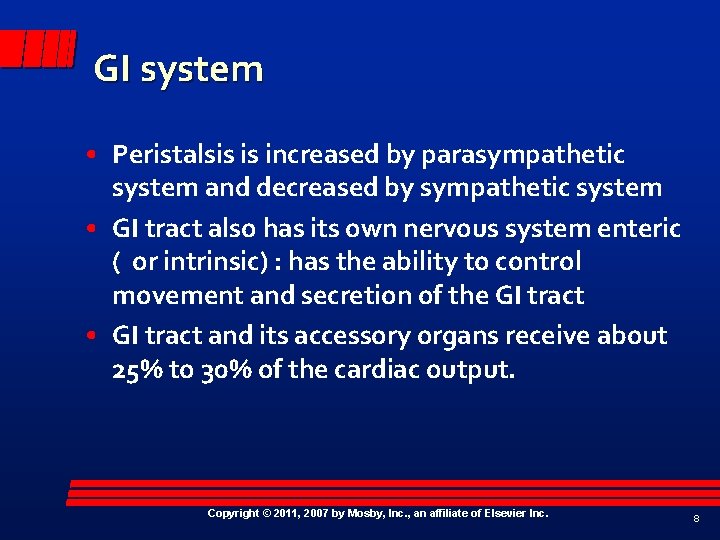 GI system

• Peristalsis is increased by parasympathetic system and decreased by sympathetic system
• GI tract also has its own nervous system enteric ( or intrinsic) : has the ability to control movement and secretion of the GI tract
• GI tract and its accessory organs receive about 25% to 30% of the cardiac output.

Copyright © 2011, 2007 by Mosby, Inc., an affiliate of Elsevier Inc.

8